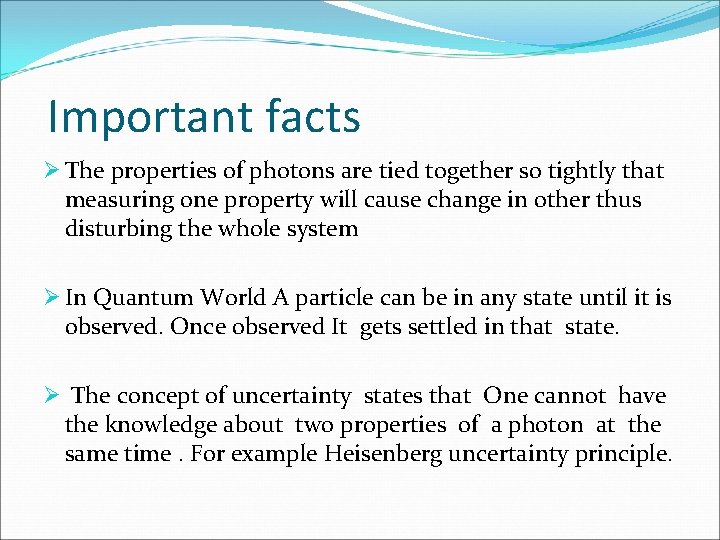 Important facts

➢ The properties of photons are tied together so tightly that measuring one property will cause change in other thus disturbing the whole system

➢ In Quantum World A particle can be in any state until it is observed. Once observed It gets settled in that state.

➢ The concept of uncertainty states that One cannot have the knowledge about two properties of a photon at the same time . For example Heisenberg uncertainty principle.